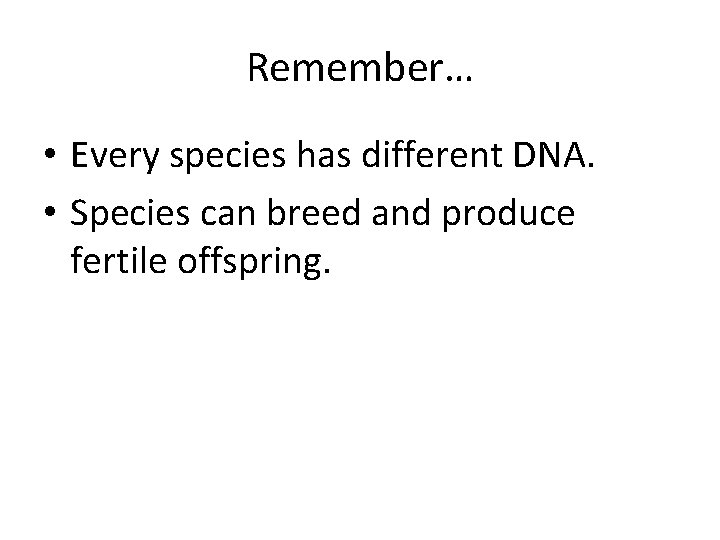 Remember…

• Every species has different DNA.
• Species can breed and produce fertile offspring.